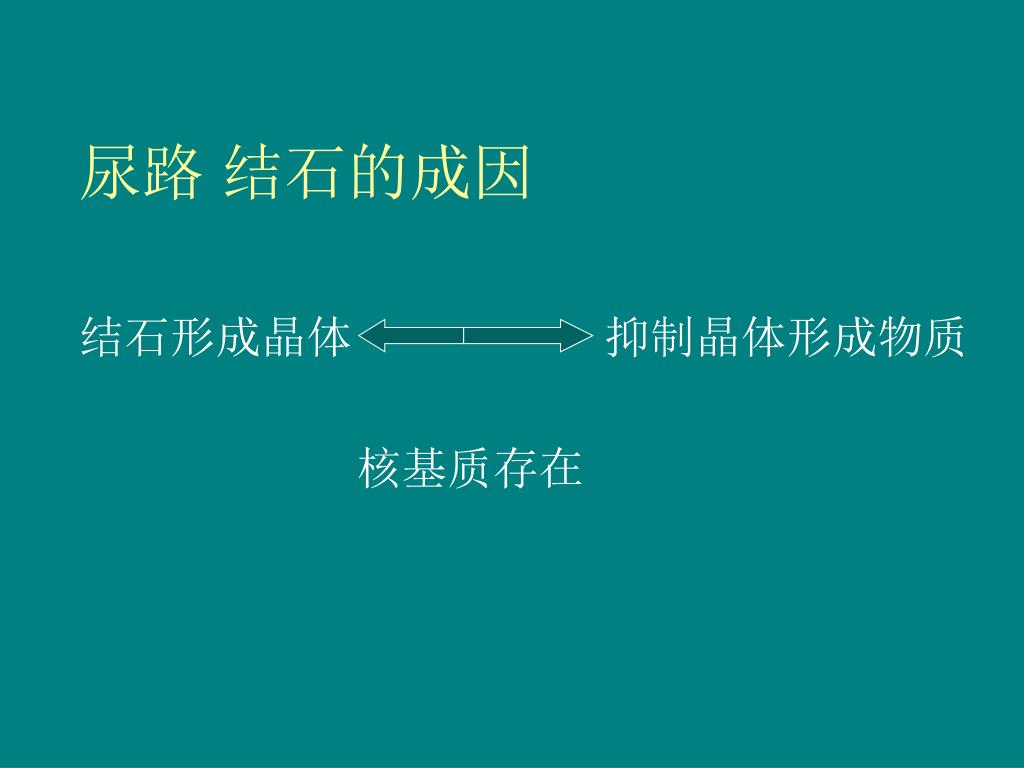 尿路 结石的成因

结石形成晶体 抑制晶体形成物质

核基质存在